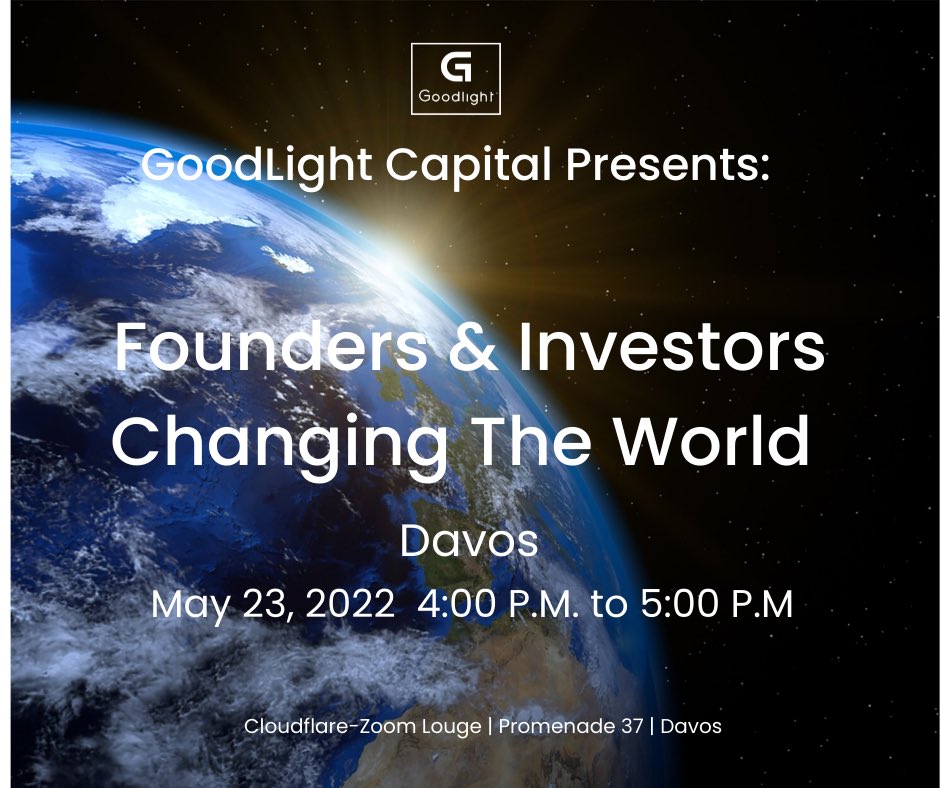 G
Goodlight

GoodLight Capital Presents:

Founders & Investors Changing The World

Davos

May 23, 2022 4:00 P.M. to 5:00 P.M

Cloudflare-Zoom Louge | Promenade 37 | Davos